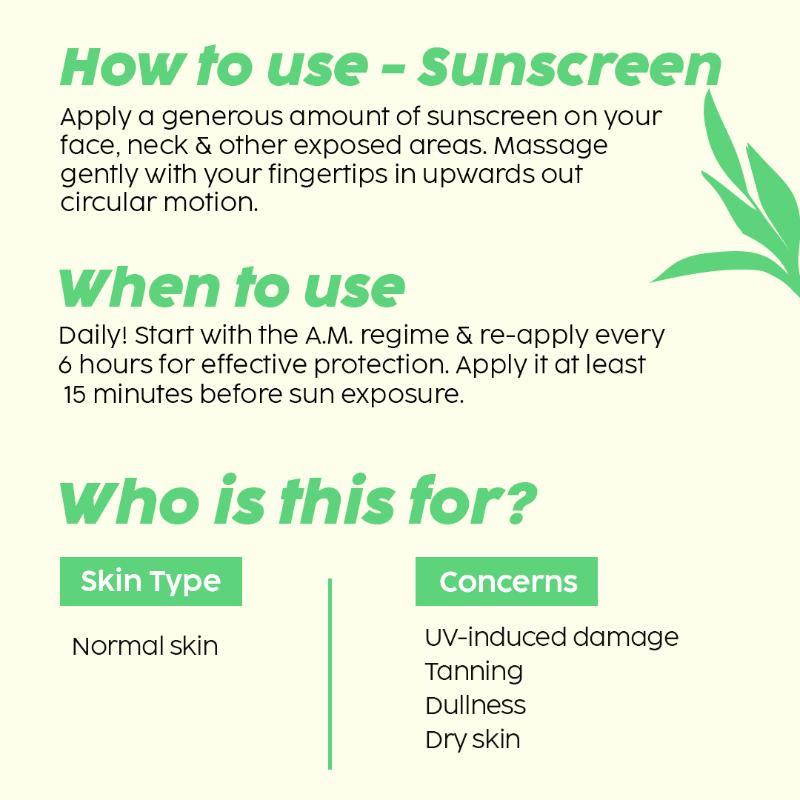 How to use - Sunscreen

Apply a generous amount of sunscreen on your face, neck & other exposed areas. Massage gently with your fingertips in upwards out circular motion.

When to use

Daily! Start with the A.M. regime & re-apply every 6 hours for effective protection. Apply it at least 15 minutes before sun exposure.

Who is this for?

Skin Type

Normal skin

Concerns

UV-induced damage
Tanning
Dullness
Dry skin